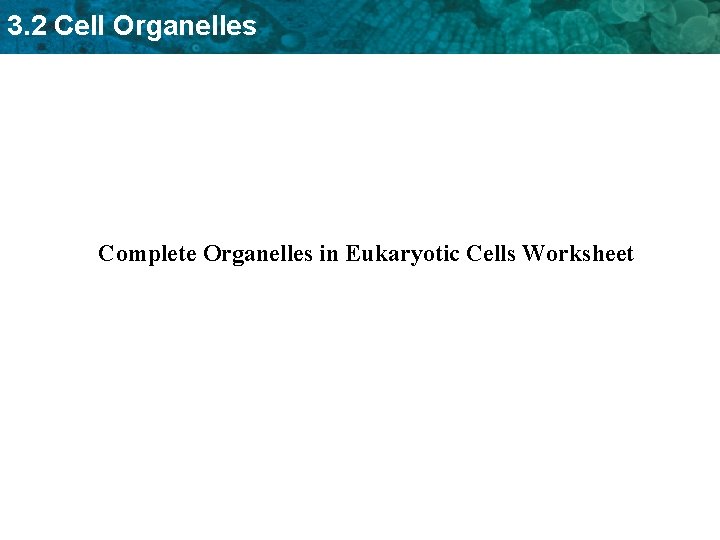 3.2 Cell Organelles

Complete Organelles in Eukaryotic Cells Worksheet